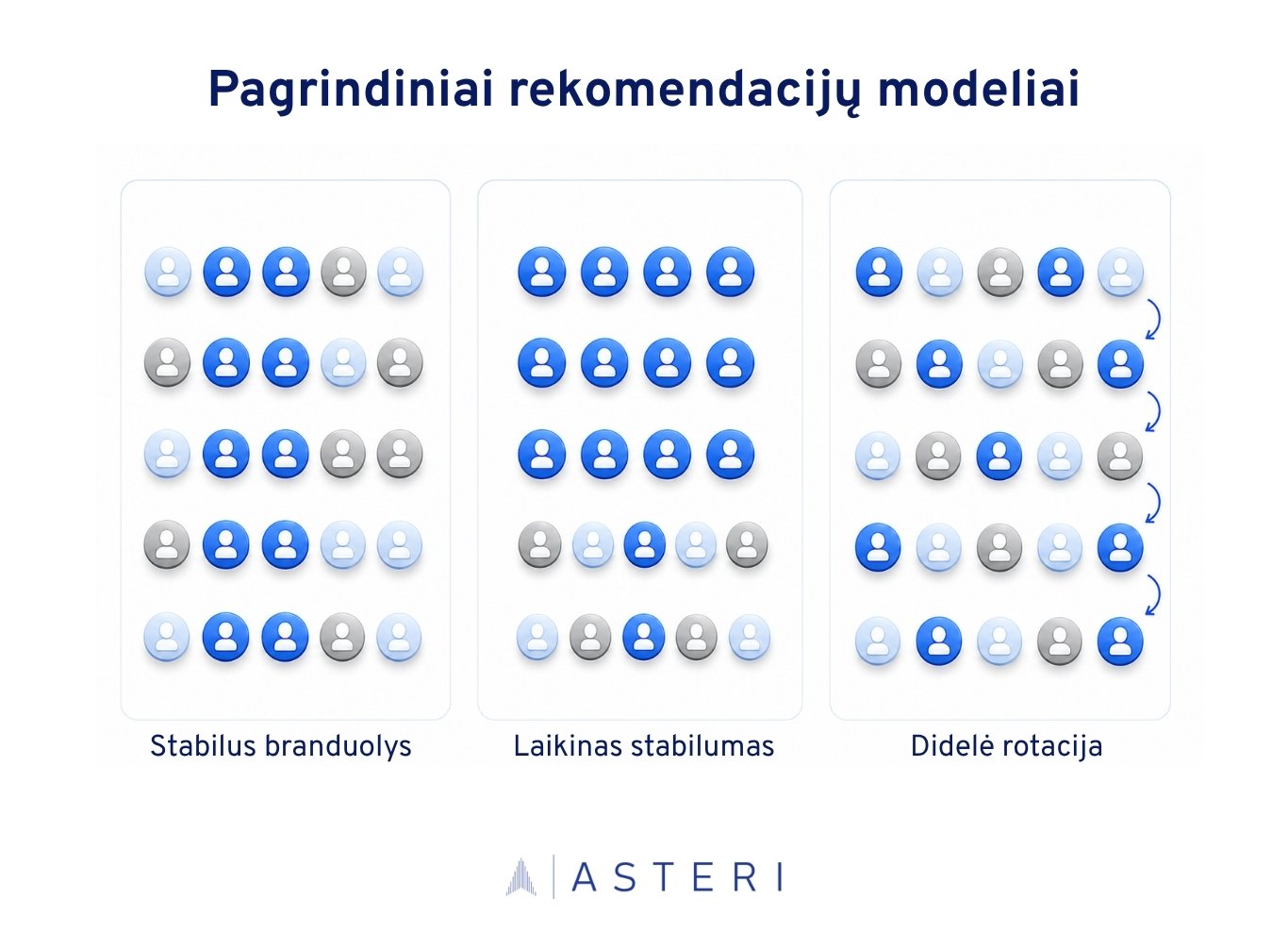 Pagrindiniai rekomendacijų modeliai

Stabilus branduolys

Laikinas stabilumas

Didelė rotacija

ASTERI